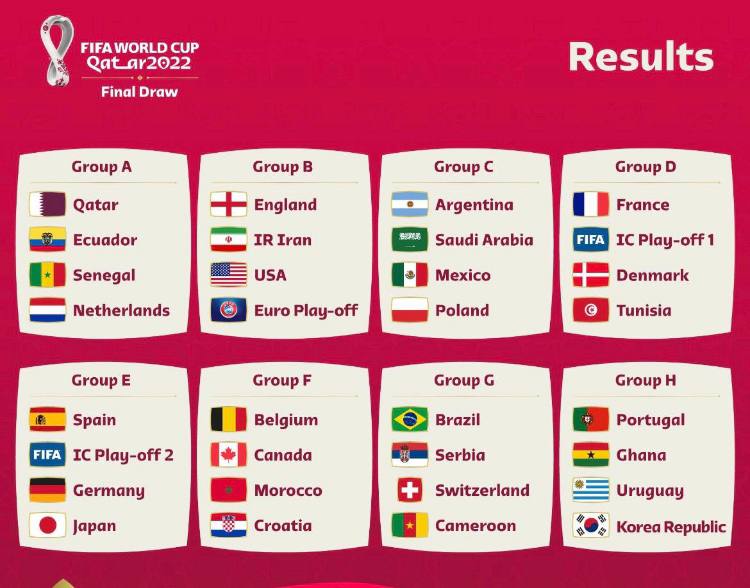 FIFA WORLD CUP
Qatar2022
Final Draw

Results

Group A
Qatar
Ecuador
Senegal
Netherlands

Group B
England
IR Iran
USA
Euro Play-off

Group C
Argentina
Saudi Arabia
Mexico
Poland

Group D
France
FIFA IC Play-off 1
Denmark
Tunisia

Group E
Spain
FIFA IC Play-off 2
Germany
Japan

Group F
Belgium
Canada
Morocco
Croatia

Group G
Brazil
Serbia
Switzerland
Cameroon

Group H
Portugal
Ghana
Uruguay
Korea Republic